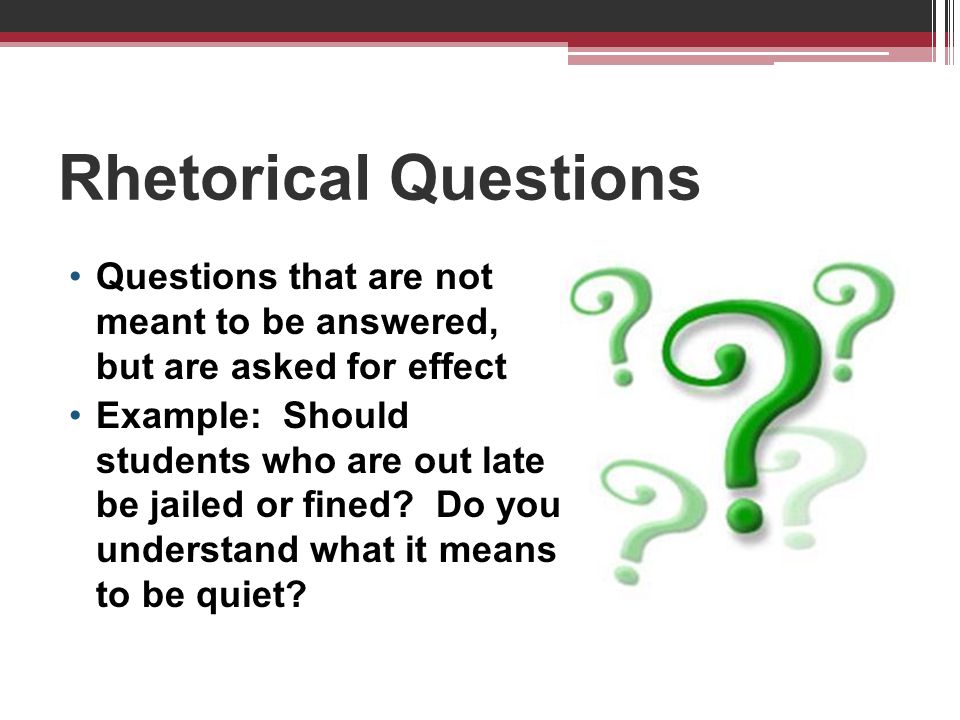 Rhetorical Questions

• Questions that are not meant to be answered, but are asked for effect
• Example: Should students who are out late be jailed or fined? Do you understand what it means to be quiet?